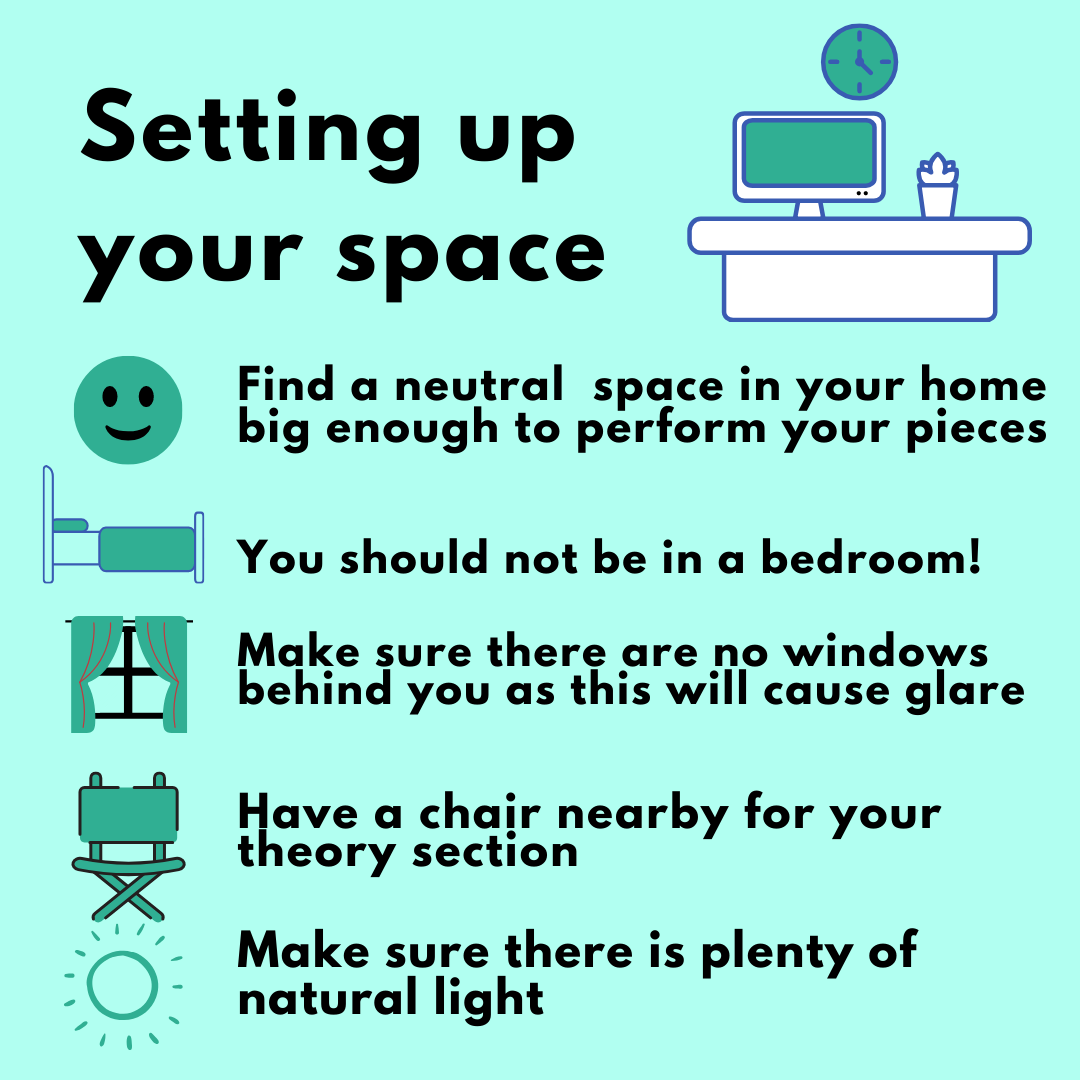 Setting up your space

Find a neutral space in your home big enough to perform your pieces

You should not be in a bedroom!

Make sure there are no windows behind you as this will cause glare

Have a chair nearby for your theory section

Make sure there is plenty of natural light